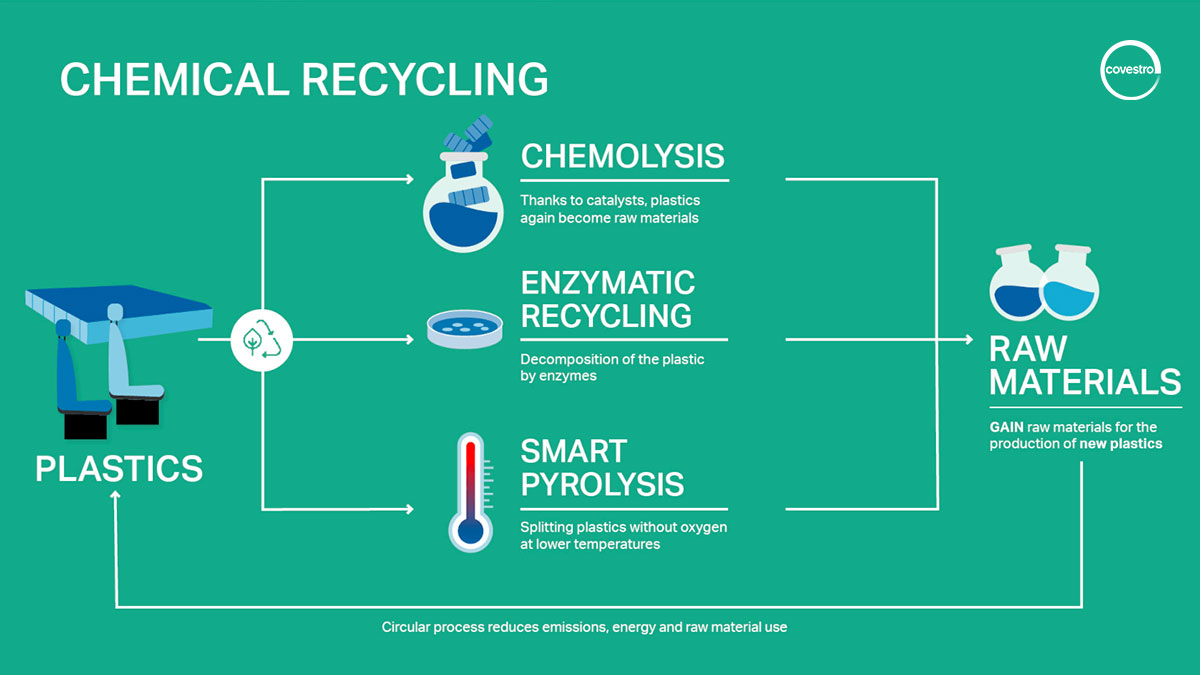 CHEMICAL RECYCLING

covestro

PLASTICS

CHEMOLYSIS

Thanks to catalysts, plastics again become raw materials

ENZYMATIC RECYCLING

Decomposition of the plastic by enzymes

SMART PYROLYSIS

Splitting plastics without oxygen at lower temperatures

RAW MATERIALS

GAIN raw materials for the production of new plastics

Circular process reduces emissions, energy and raw material use